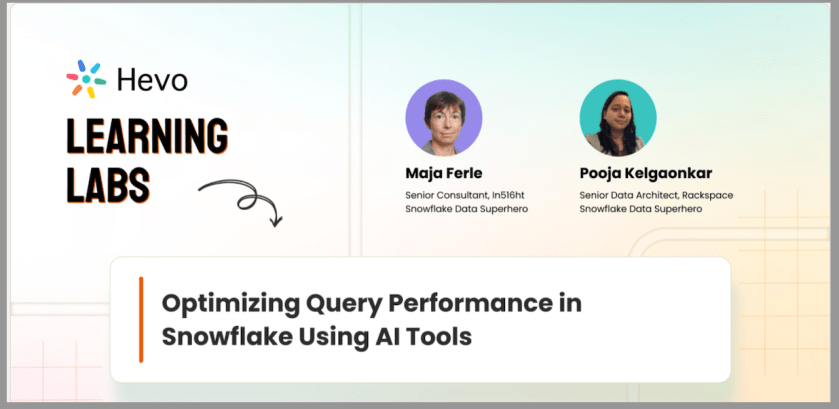 Hevo

LEARNING LABS

Maja Ferle
Senior Consultant, In516ht
Snowflake Data Superhero

Pooja Kelgaonkar
Senior Data Architect, Rackspace
Snowflake Data Superhero

Optimizing Query Performance in Snowflake Using AI Tools